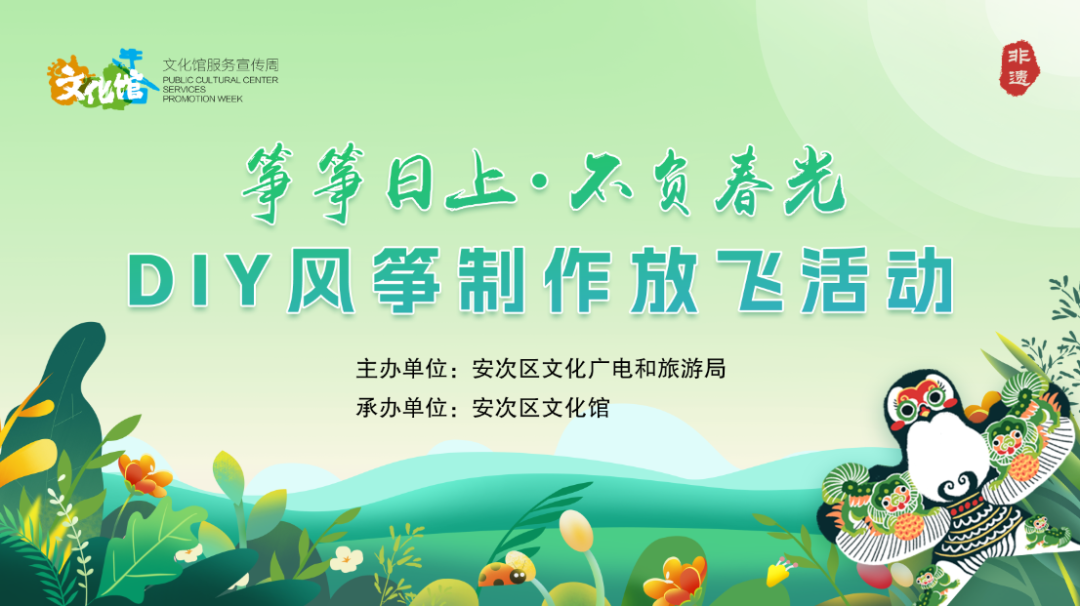 文化馆

文化馆服务宣传周
PUBLIC CULTURAL CENTER SERVICES PROMOTION WEEK

非遗

筝筝日上·不负春光

DIY风筝制作放飞活动

主办单位：安次区文化广电和旅游局
承办单位：安次区文化馆